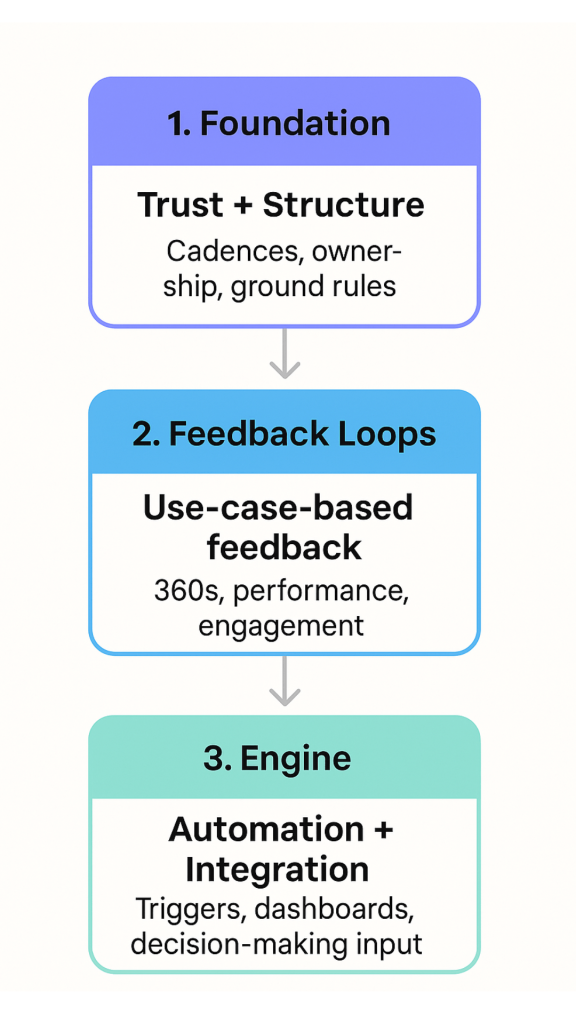 1. Foundation

Trust + Structure

Cadences, ownership, ground rules

2. Feedback Loops

Use-case-based feedback

360s, performance, engagement

3. Engine

Automation + Integration

Triggers, dashboards, decision-making input